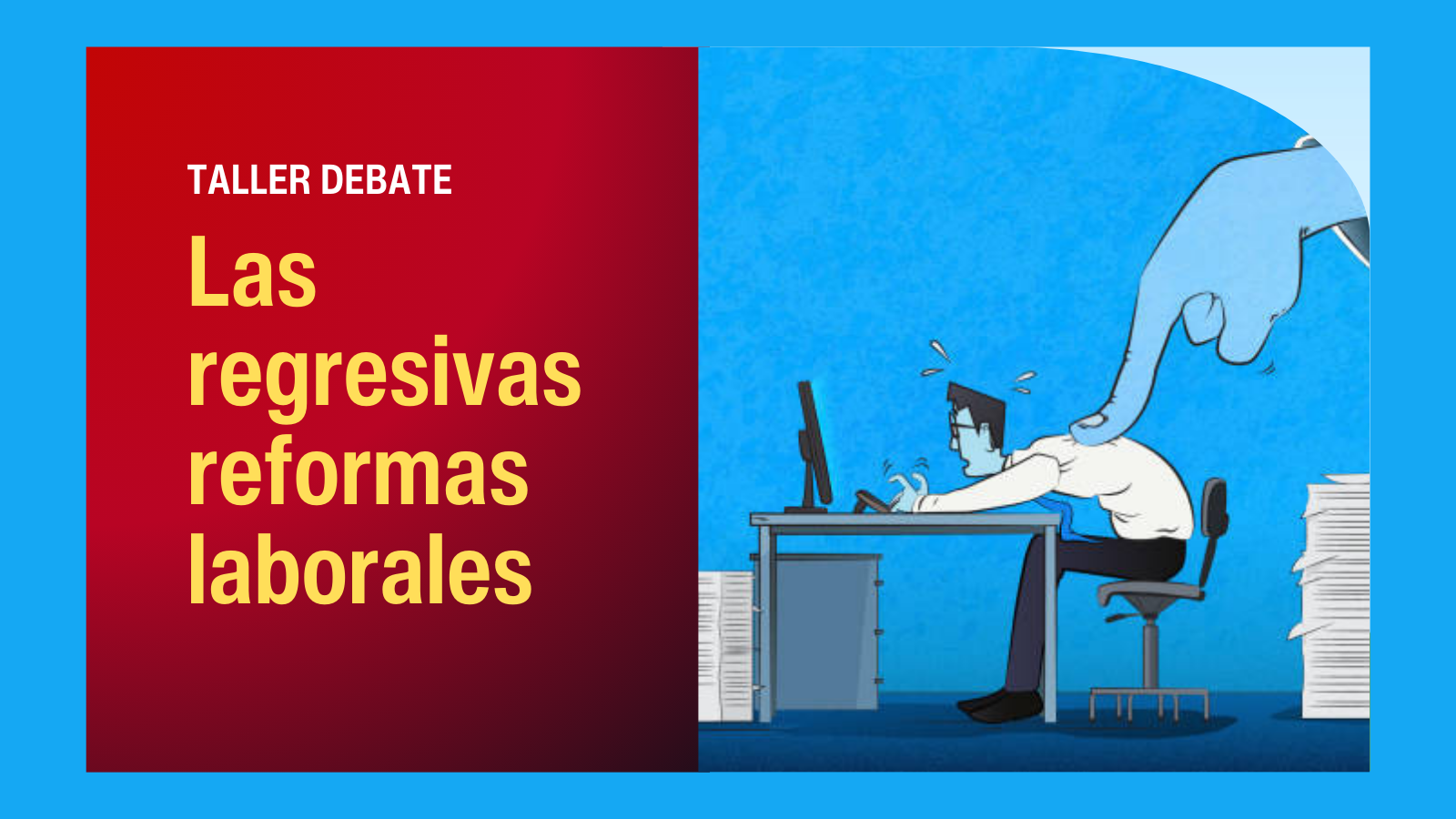 TALLER DEBATE

Las regresivas reformas laborales